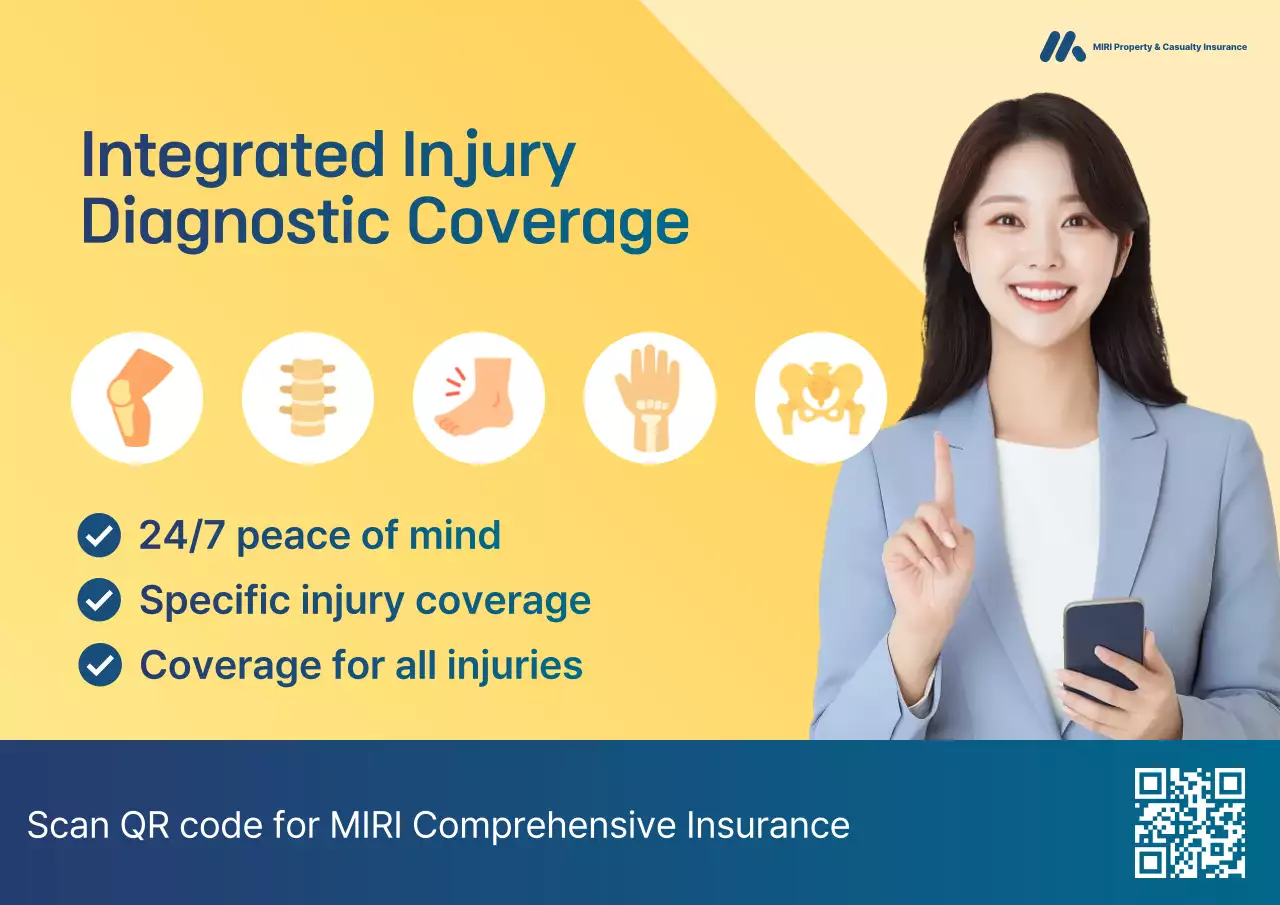 MIRI Property & Casualty Insurance

Integrated Injury Diagnostic Coverage

24/7 peace of mind
Specific injury coverage
Coverage for all injuries

Scan QR code for MIRI Comprehensive Insurance